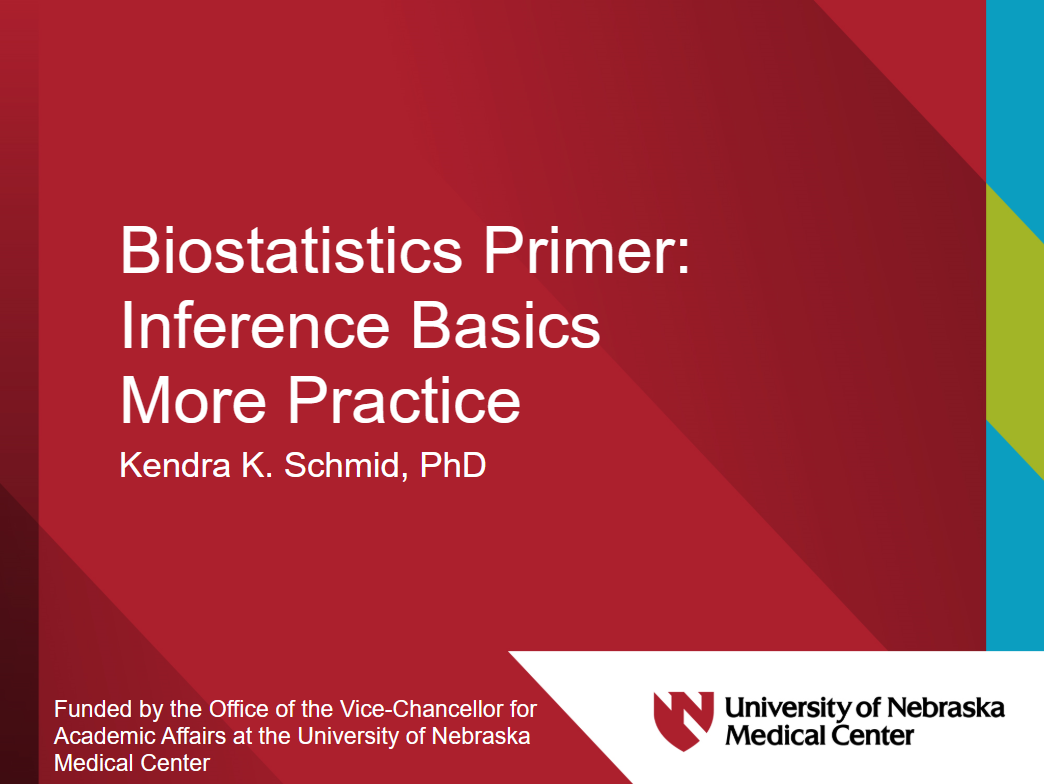 Biostatistics Primer: Inference Basics More Practice

Kendra K. Schmid, PhD

Funded by the Office of the Vice-Chancellor for Academic Affairs at the University of Nebraska Medical Center

University of Nebraska Medical Center